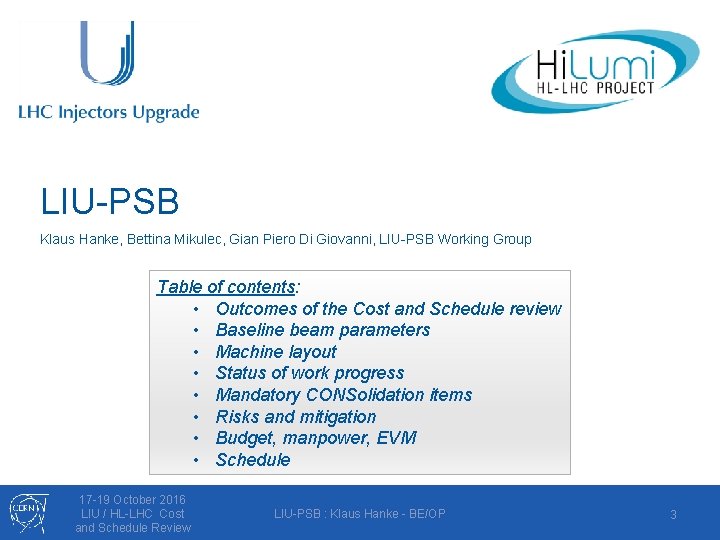 LHC Injectors Upgrade

HiLumi
HL-LHC PROJECT

LIU-PSB

Klaus Hanke, Bettina Mikulec, Gian Piero Di Giovanni, LIU-PSB Working Group

Table of contents:
• Outcomes of the Cost and Schedule review
• Baseline beam parameters
• Machine layout
• Status of work progress
• Mandatory CONSolidation items
• Risks and mitigation
• Budget, manpower, EVM
• Schedule

CERN

17-19 October 2016
LIU / HL-LHC Cost and Schedule Review

LIU-PSB : Klaus Hanke - BE/OP

3